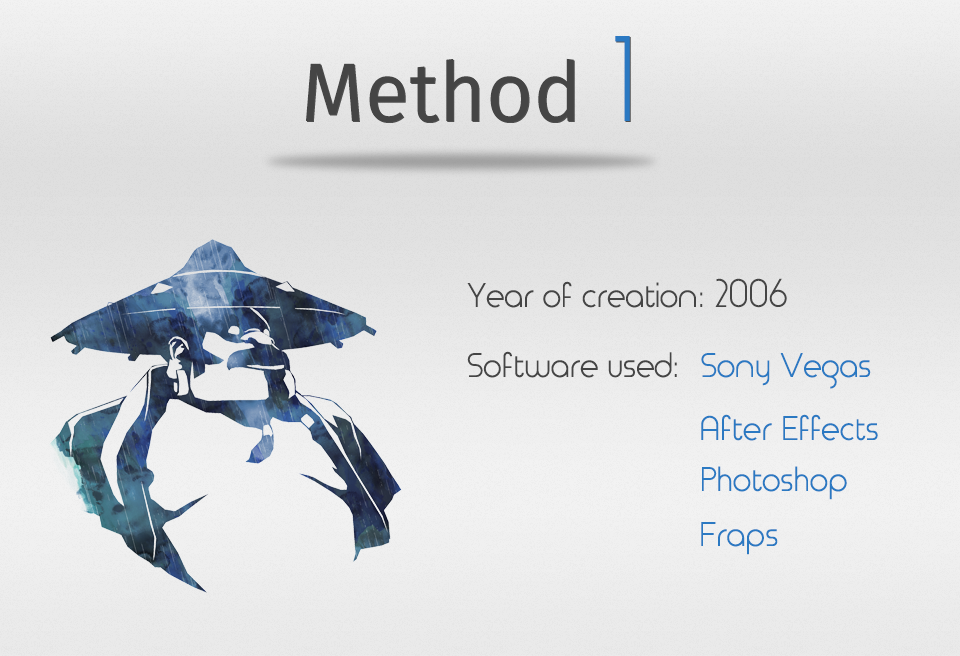 Method 1

Year of creation: 2006

Software used: Sony Vegas

After Effects

Photoshop

Fraps